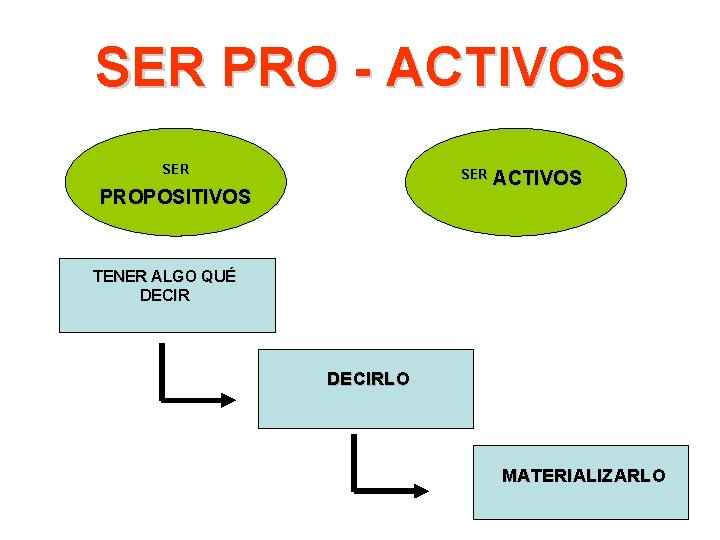 SER PRO - ACTIVOS

SER
PROPOSITIVOS

SER ACTIVOS

TENER ALGO QUÉ DECIR

DECIRLO

MATERIALIZARLO